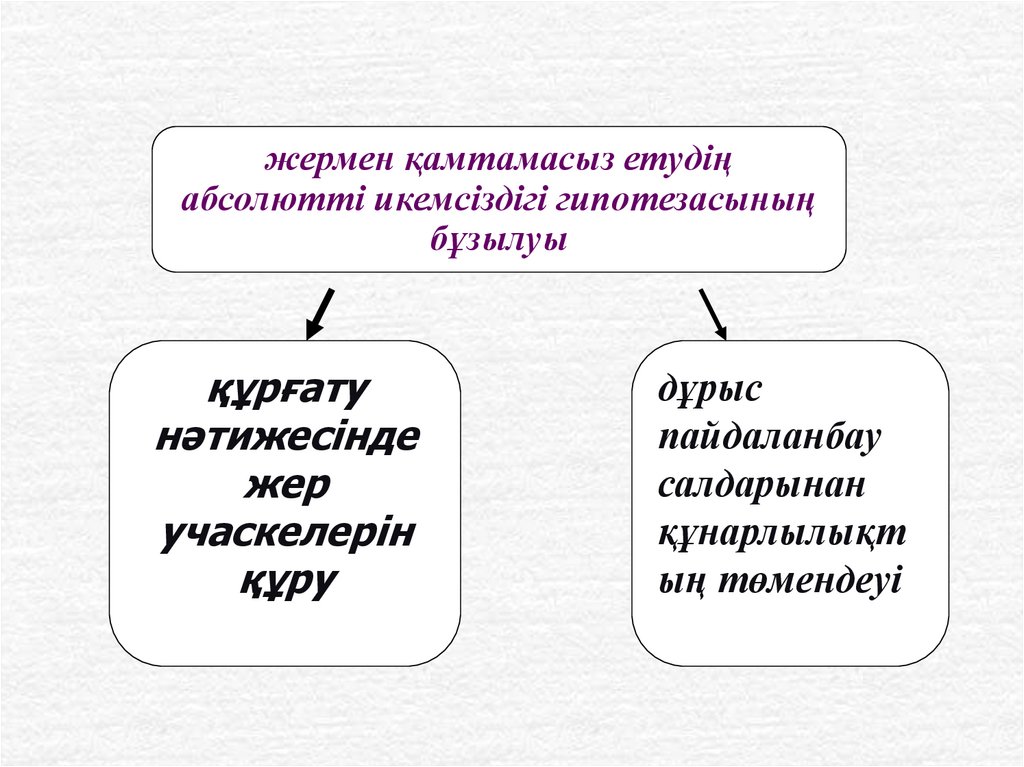 жермен қамтамасыз етудің абсолютті икемсіздігі гипотезасының бұзылуы

құрғату нәтижесінде жер учаскелерін құру

дұрыс пайдаланбау салдарынан құнарлылықтың төмендеуі